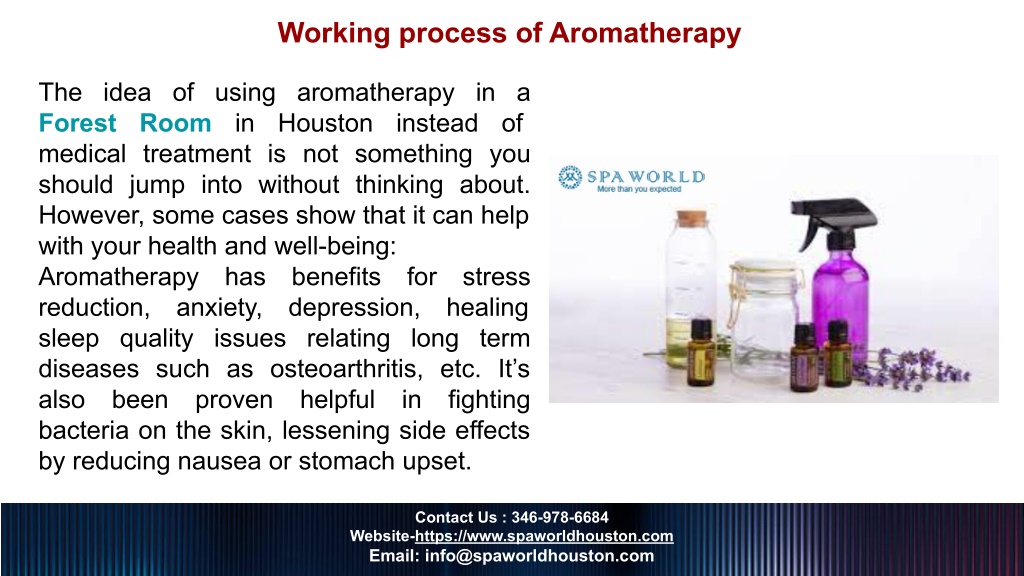 Working process of Aromatherapy

The idea of using aromatherapy in a Forest Room in Houston instead of medical treatment is not something you should jump into without thinking about. However, some cases show that it can help with your health and well-being:
Aromatherapy has benefits for stress reduction, anxiety, depression, healing sleep quality issues relating long term diseases such as osteoarthritis, etc. It's also been proven helpful in fighting bacteria on the skin, lessening side effects by reducing nausea or stomach upset.

SPA WORLD
More than you expected

Contact Us : 346-978-6684
Website-https://www.spaworldhouston.com
Email: info@spaworldhouston.com